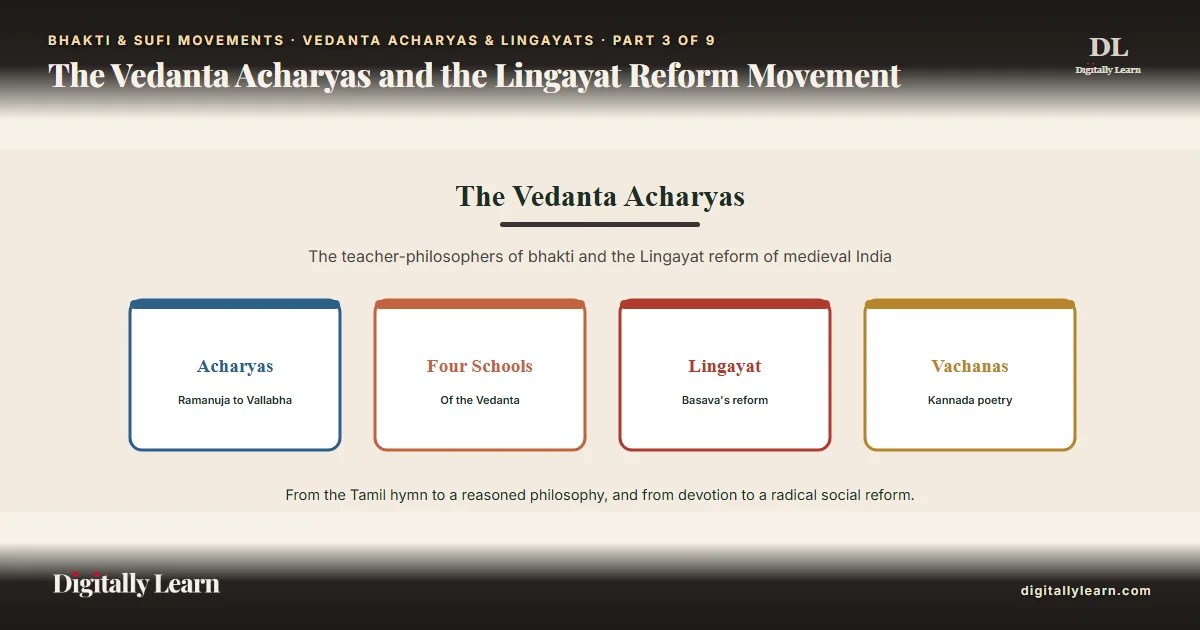 BHAKTI & SUFI MOVEMENTS · VEDANTA ACHARYAS & LINGAYATS · PART 3 OF 9

The Vedanta Acharyas and the Lingayat Reform Movement

DL
Digitally Learn

The Vedanta Acharyas

The teacher-philosophers of bhakti and the Lingayat reform of medieval India

Acharyas
Ramanuja to Vallabha

Four Schools
Of the Vedanta

Lingayat
Basava's reform

Vachanas
Kannada poetry

From the Tamil hymn to a reasoned philosophy, and from devotion to a radical social reform.

Digitally Learn

digitallylearn.com